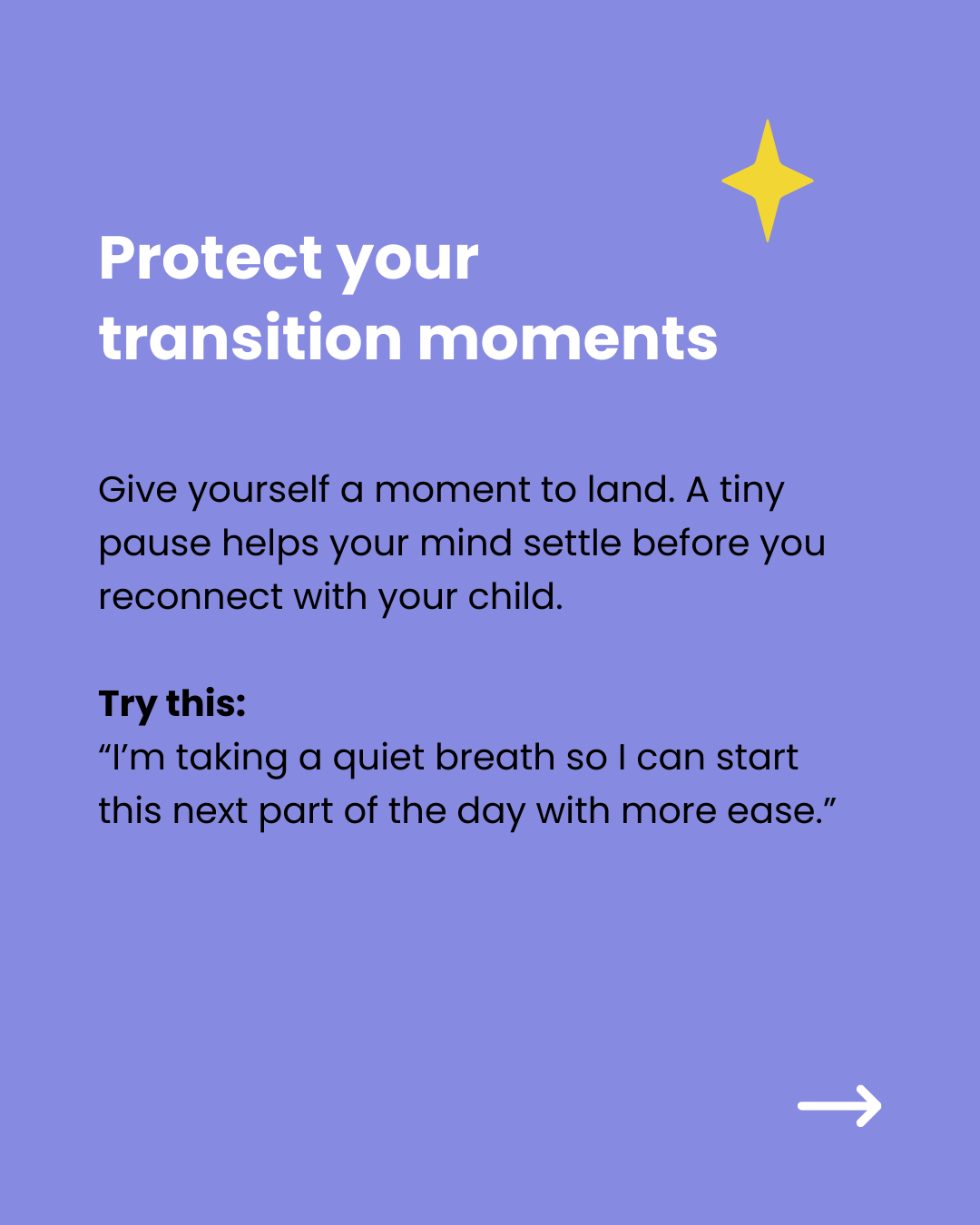 Protect your transition moments

Give yourself a moment to land. A tiny pause helps your mind settle before you reconnect with your child.

Try this:
“I’m taking a quiet breath so I can start this next part of the day with more ease.”